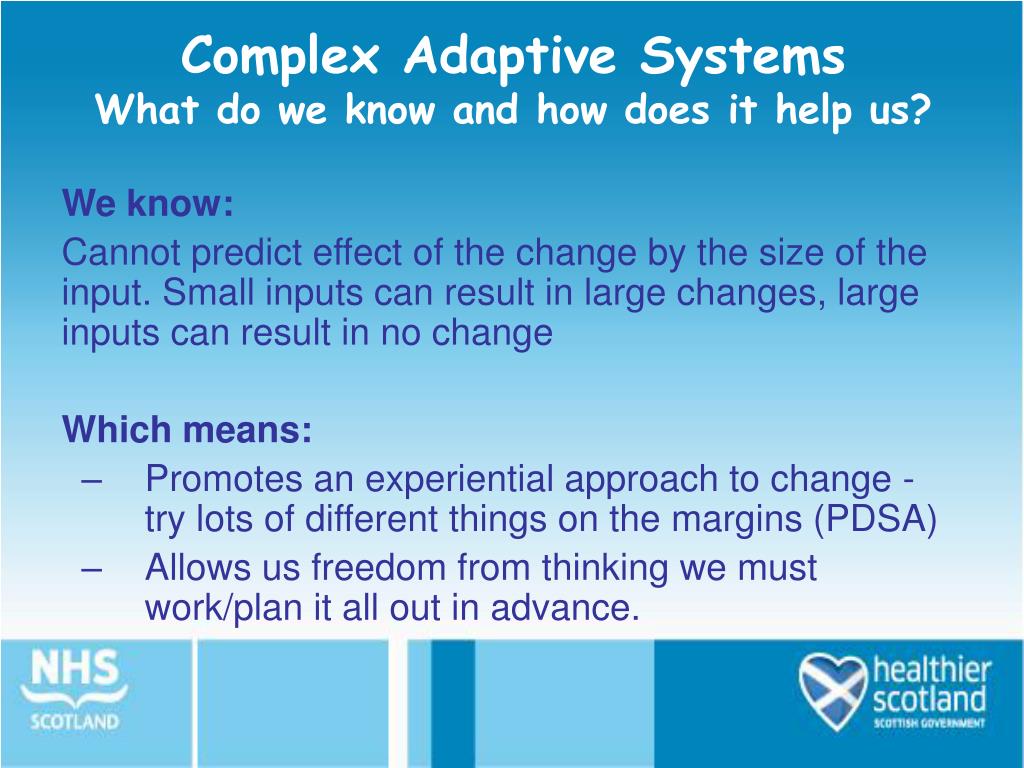 Complex Adaptive Systems
What do we know and how does it help us?

We know:
Cannot predict effect of the change by the size of the input. Small inputs can result in large changes, large inputs can result in no change

Which means:
– Promotes an experiential approach to change - try lots of different things on the margins (PDSA)
– Allows us freedom from thinking we must work/plan it all out in advance.

NHS
SCOTLAND

healthier
scotland
SCOTTISH GOVERNMENT